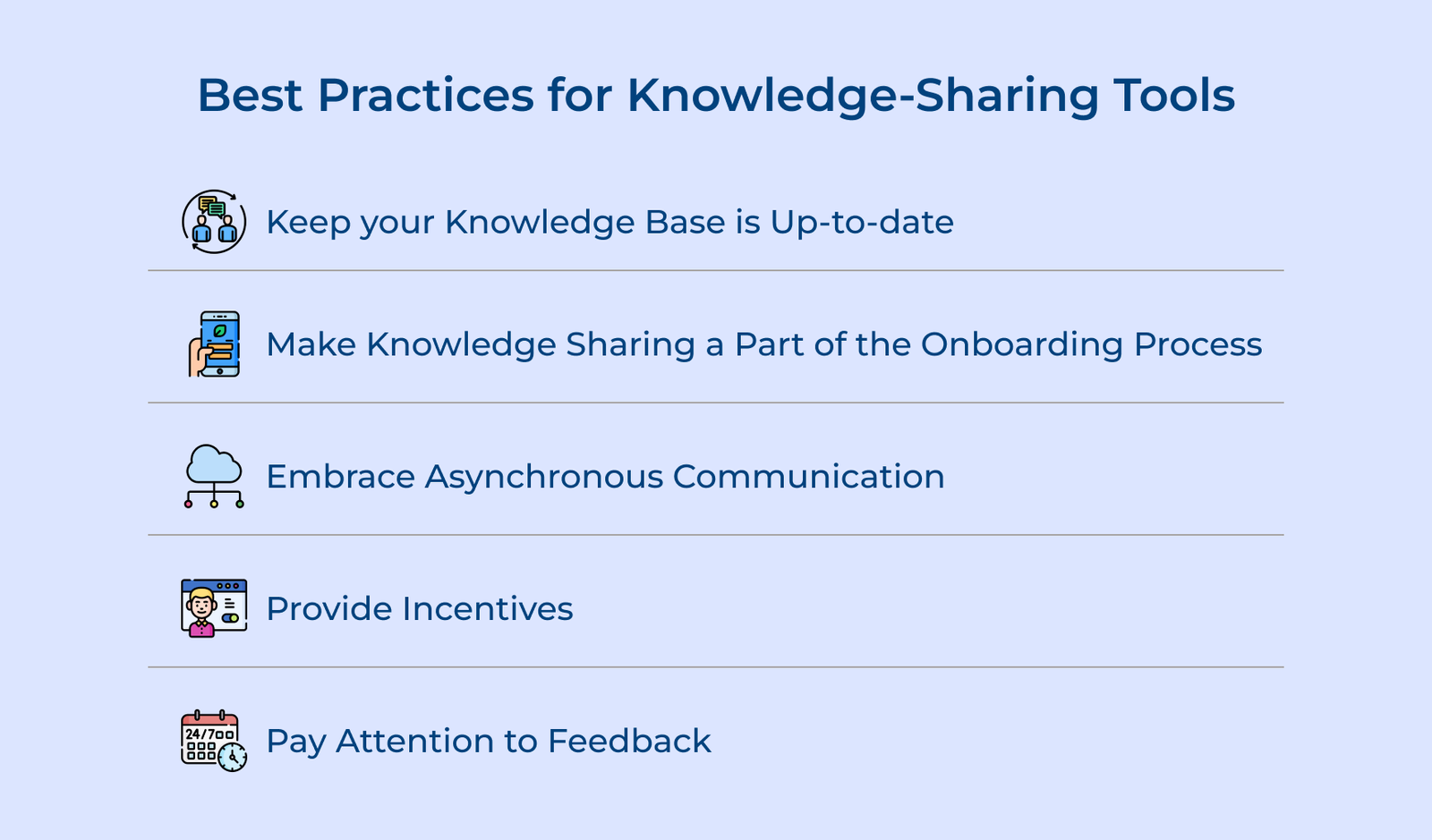 Best Practices for Knowledge-Sharing Tools

Keep your Knowledge Base is Up-to-date

Make Knowledge Sharing a Part of the Onboarding Process

Embrace Asynchronous Communication

Provide Incentives

24/7

Pay Attention to Feedback